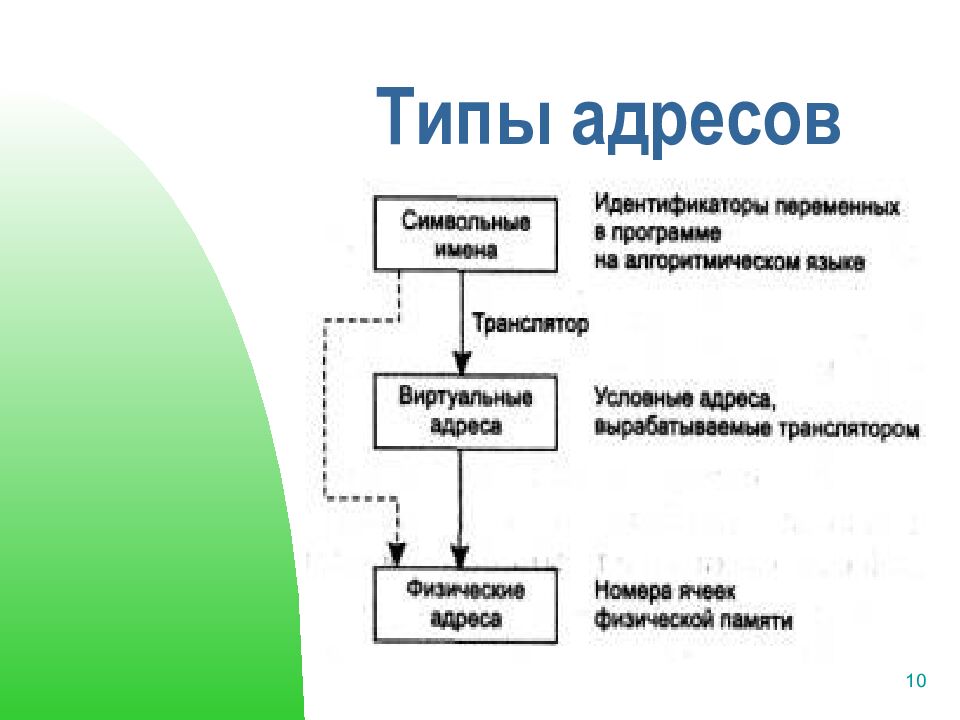 Типы адресов

Символьные имена

Идентификаторы переменных в программе на алгоритмическом языке

Транслятор

Виртуальные адреса

Условные адреса, вырабатываемые транслятором

Физические адреса

Номера ячеек физической памяти

10